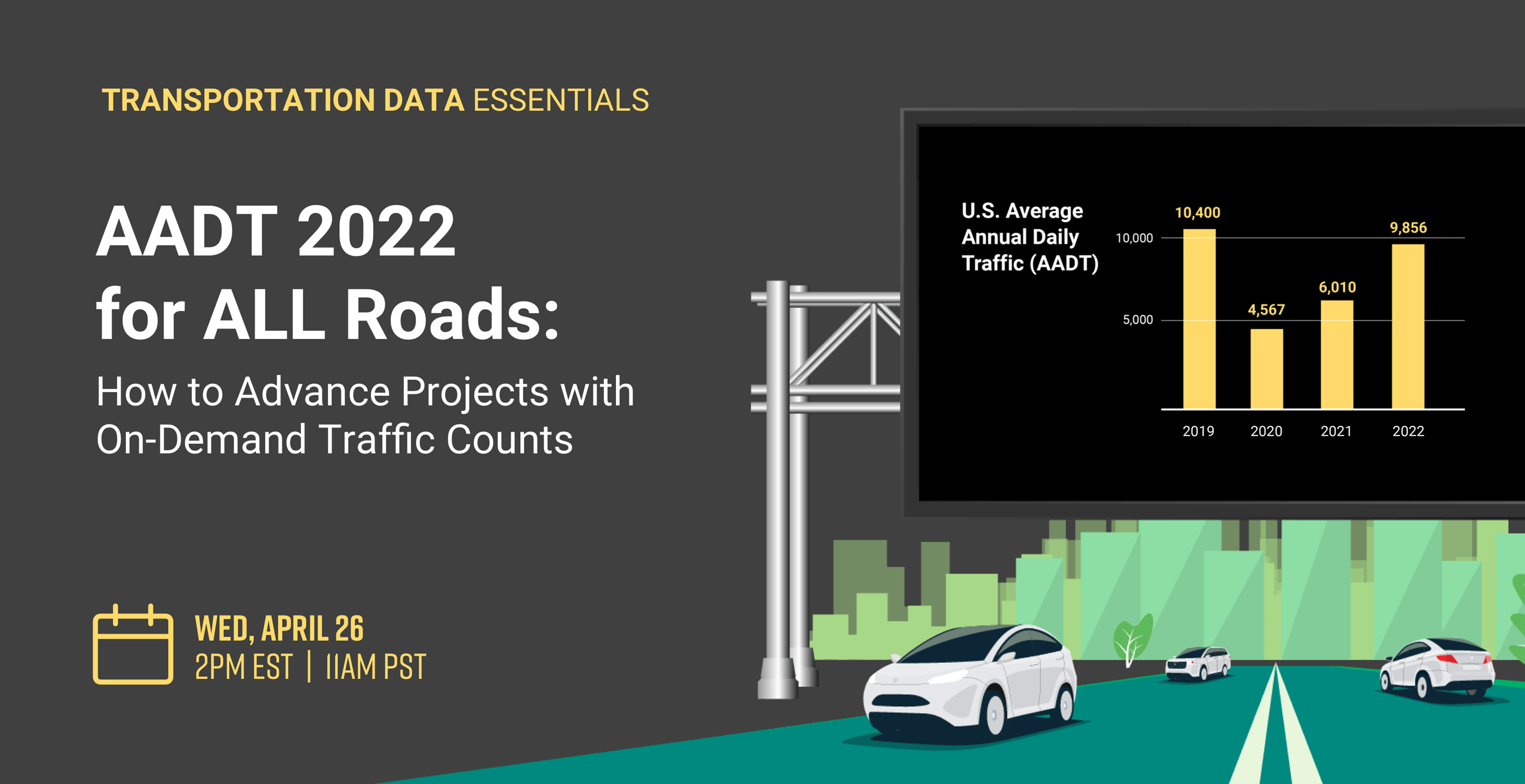 TRANSPORTATION DATA ESSENTIALS

AADT 2022 for ALL Roads:

How to Advance Projects with On-Demand Traffic Counts

WED, APRIL 26
2PM EST | 11AM PST

U.S. Average Annual Daily Traffic (AADT)

10,000
5,000

10,400
4,567
6,010
9,856

2019
2020
2021
2022